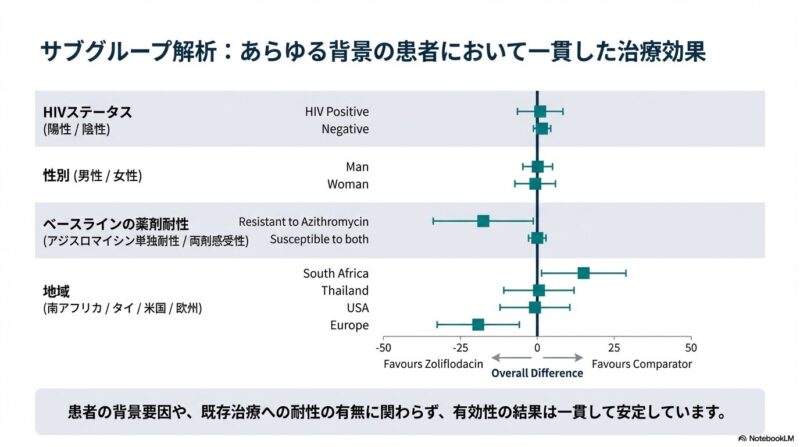 サブグループ解析：あらゆる背景の患者において一貫した治療効果

HIVステータス
(陽性 / 陰性)

HIV Positive
Negative

性別 (男性 / 女性)

Man
Woman

ベースラインの薬剤耐性
(アジスロマイシン単独耐性 / 両剤感受性)

Resistant to Azithromycin
Susceptible to both

地域
(南アフリカ / タイ / 米国 / 欧州)

South Africa
Thailand
USA
Europe

-50 -25 0 25 50

Favours Zoliflodacin
Overall Difference
Favours Comparator

患者の背景要因や、既存治療への耐性の有無に関わらず、有効性の結果は一貫して安定しています。

NotebookLM